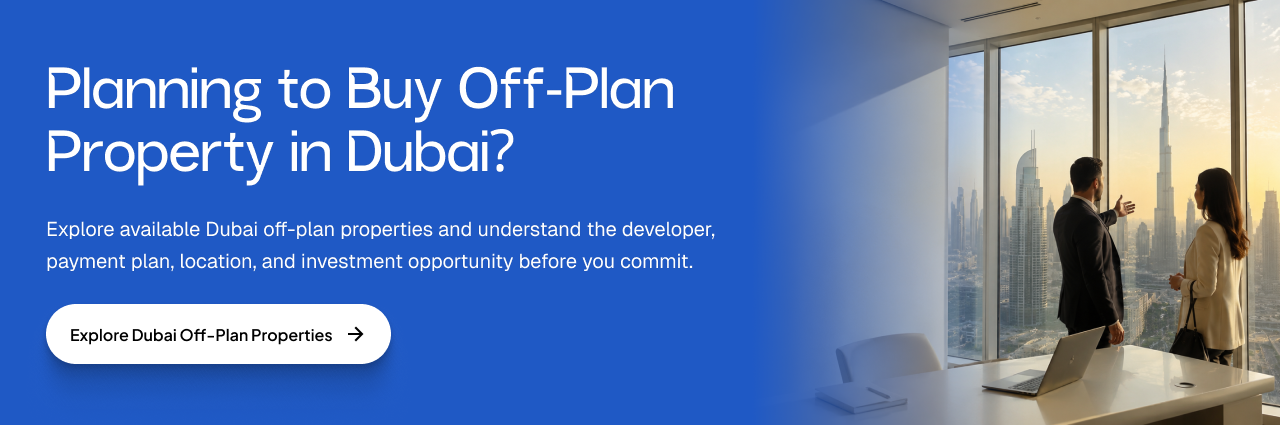 Planning to Buy Off-Plan Property in Dubai?

Explore available Dubai off-plan properties and understand the developer, payment plan, location, and investment opportunity before you commit.

Explore Dubai Off-Plan Properties →